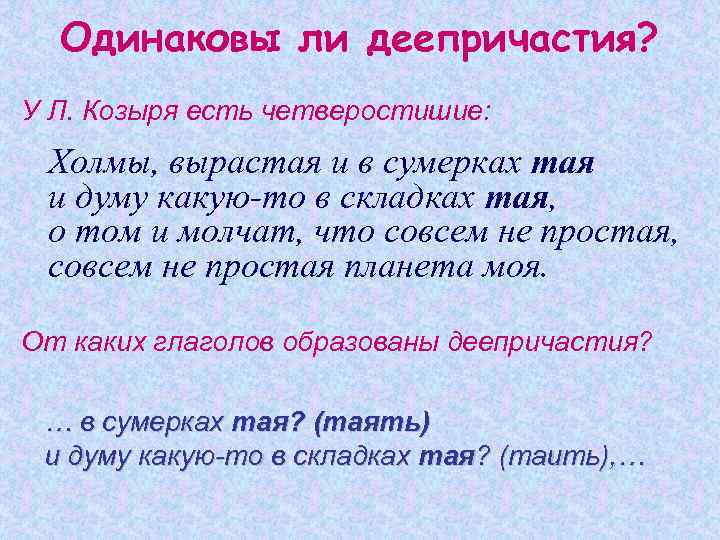 Одинаковы ли деепричастия?

У Л. Козыря есть четверостишие:

Холмы, вырастая и в сумерках тая
и думу какую-то в складках тая,
о том и молчат, что совсем не простая,
совсем не простая планета моя.

От каких глаголов образованы деепричастия?

… в сумерках тая? (таять)
и думу какую-то в складках тая? (таить),…